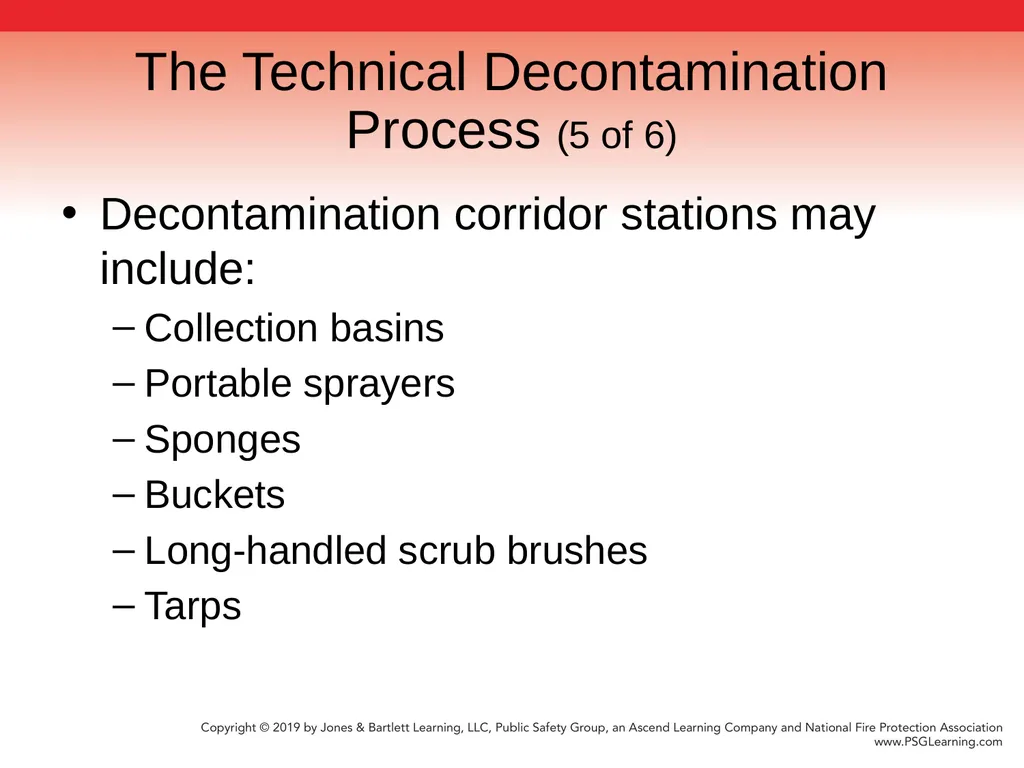 The Technical Decontamination Process (5 of 6)

• Decontamination corridor stations may include:
– Collection basins
– Portable sprayers
– Sponges
– Buckets
– Long-handled scrub brushes
– Tarps

Copyright © 2019 by Jones & Bartlett Learning, LLC, Public Safety Group, an Ascend Learning Company and National Fire Protection Association
www.PSGLearning.com